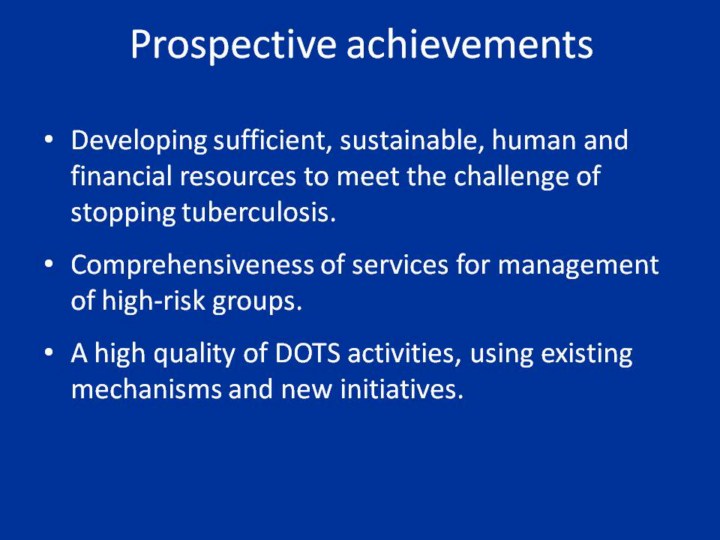 Prospective achievements

• Developing sufficient, sustainable, human and financial resources to meet the challenge of stopping tuberculosis.

• Comprehensiveness of services for management of high-risk groups.

• A high quality of DOTS activities, using existing mechanisms and new initiatives.